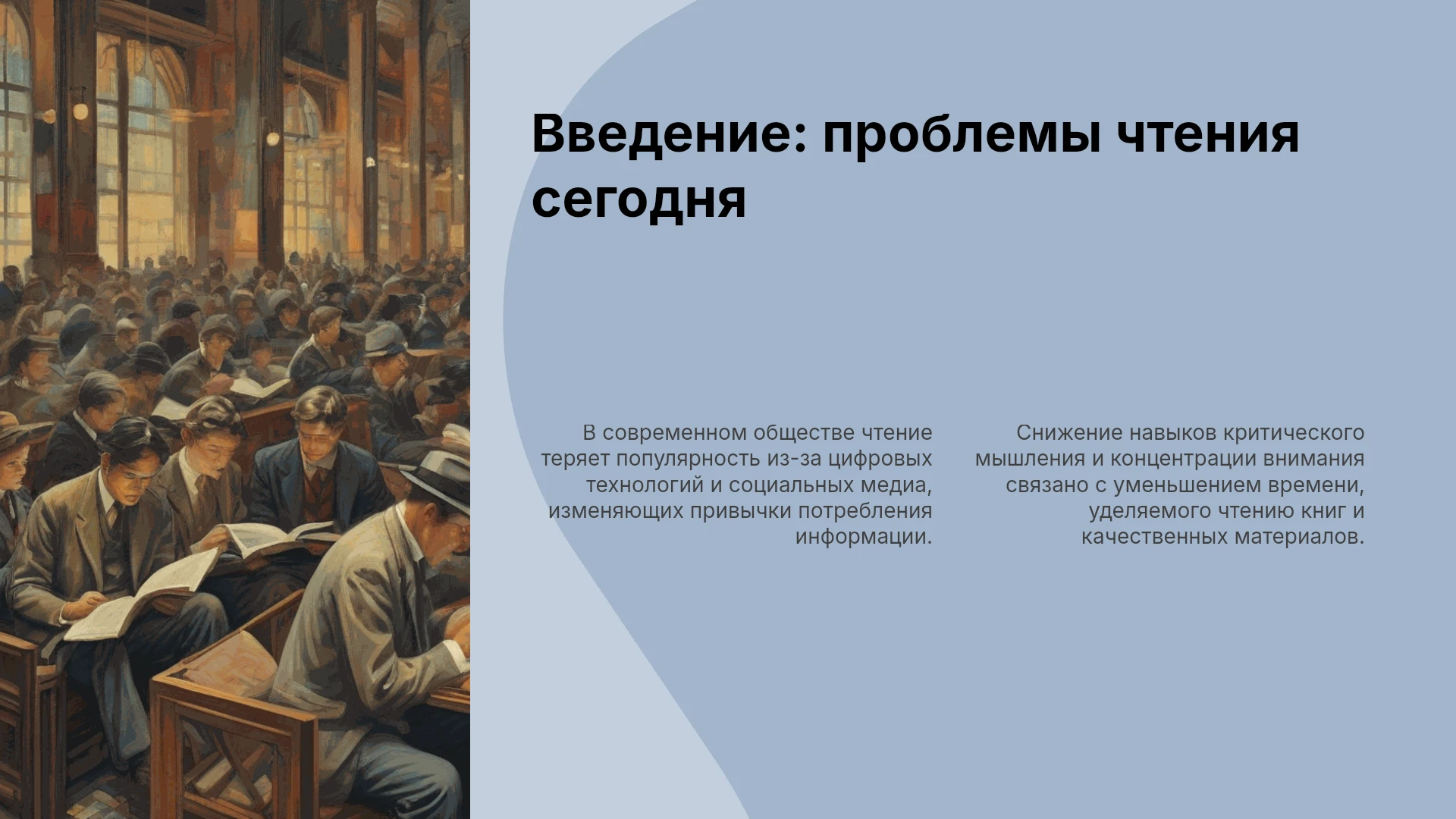 Введение: проблемы чтения сегодня

В современном обществе чтение теряет популярность из-за цифровых технологий и социальных медиа, изменяющих привычки потребления информации.

Снижение навыков критического мышления и концентрации внимания связано с уменьшением времени, уделяемого чтению книг и качественных материалов.